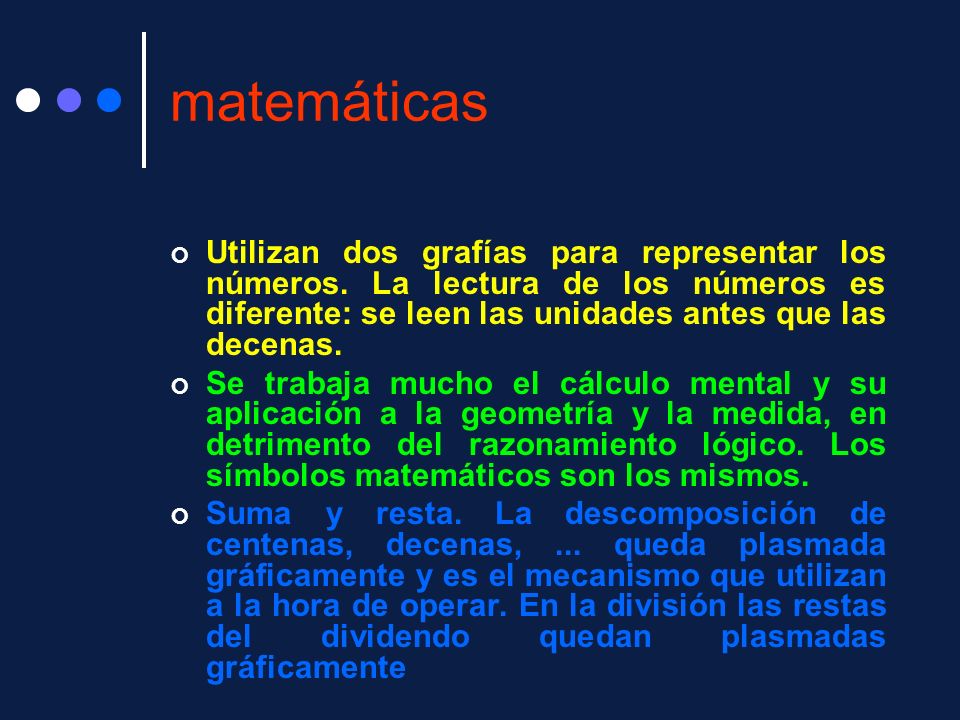 matemáticas

Utilizan dos grafías para representar los números. La lectura de los números es diferente: se leen las unidades antes que las decenas.

Se trabaja mucho el cálculo mental y su aplicación a la geometría y la medida, en detrimento del razonamiento lógico. Los símbolos matemáticos son los mismos.

Suma y resta. La descomposición de centenas, decenas, ... queda plasmada gráficamente y es el mecanismo que utilizan a la hora de operar. En la división las restas del dividendo quedan plasmadas gráficamente